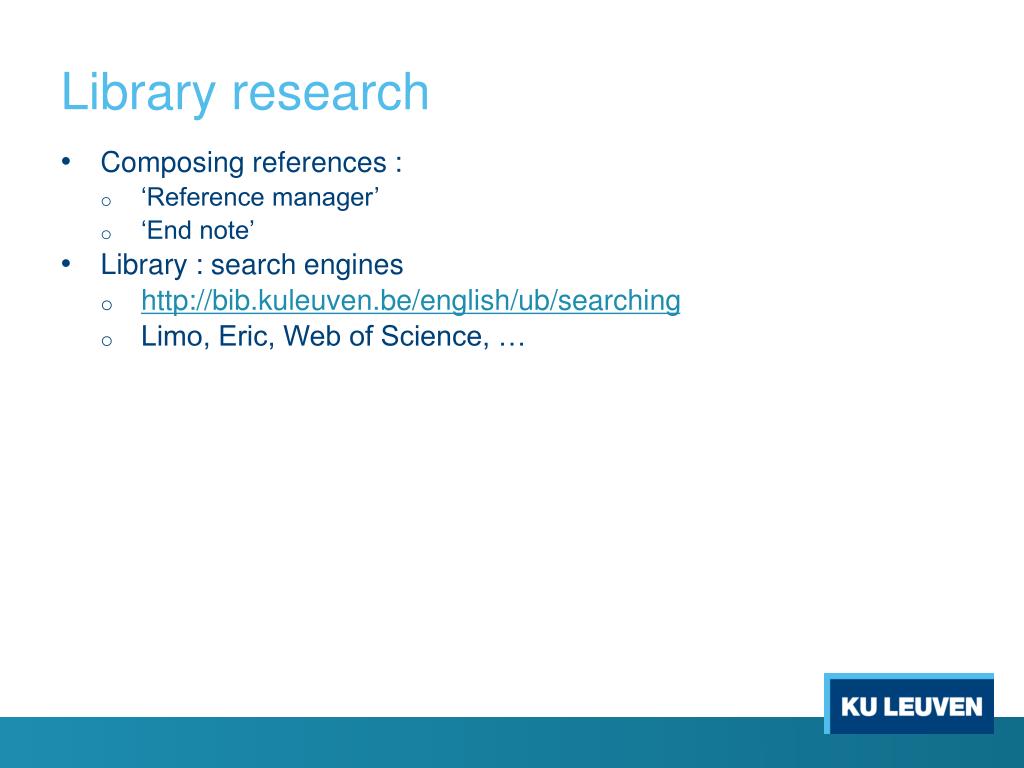 Library research

• Composing references :
  o ‘Reference manager’
  o ‘End note’
• Library : search engines
  o http://bib.kuleuven.be/english/ub/searching
  o Limo, Eric, Web of Science, …

KU LEUVEN